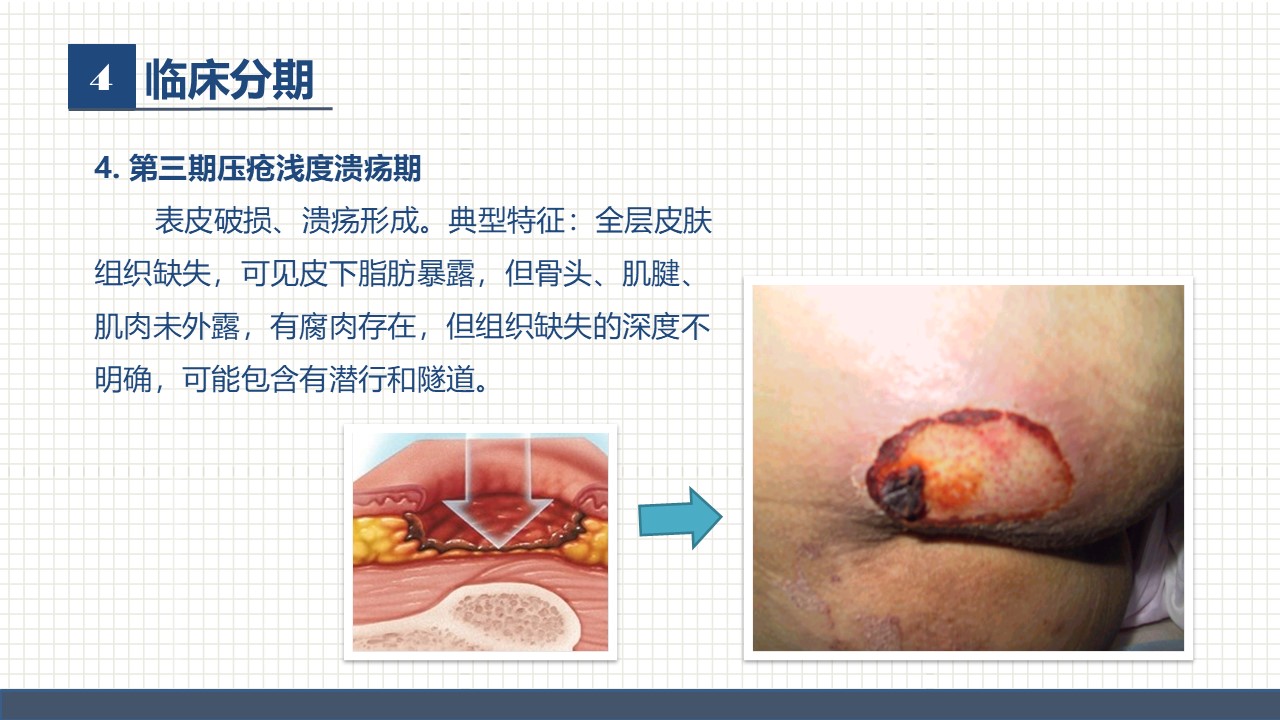 4 临床分期

4. 第三期压疮浅度溃疡期

表皮破损、溃疡形成。典型特征：全层皮肤组织缺失，可见皮下脂肪暴露，但骨头、肌腱、肌肉未外露，有腐肉存在，但组织缺失的深度不明确，可能包含有潜行和隧道。